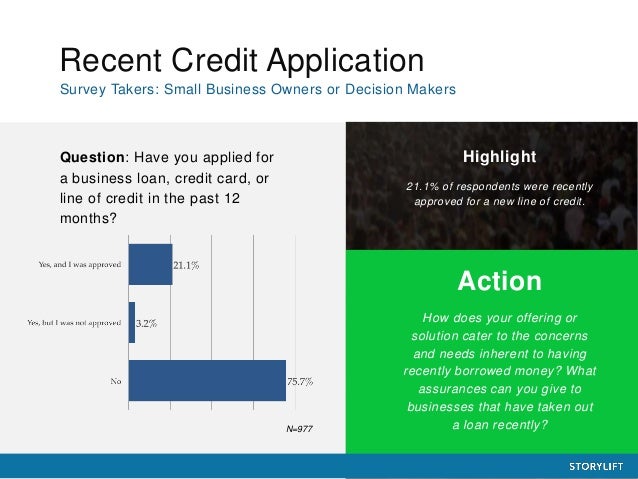 Recent Credit Application
Survey Takers: Small Business Owners or Decision Makers

Question: Have you applied for a business loan, credit card, or line of credit in the past 12 months?

Yes, and I was approved 21.1%
Yes, but I was not approved 3.2%
No 75.7%

N=977

Highlight
21.1% of respondents were recently approved for a new line of credit.

Action
How does your offering or solution cater to the concerns and needs inherent to having recently borrowed money? What assurances can you give to businesses that have taken out a loan recently?

STORYLIFT